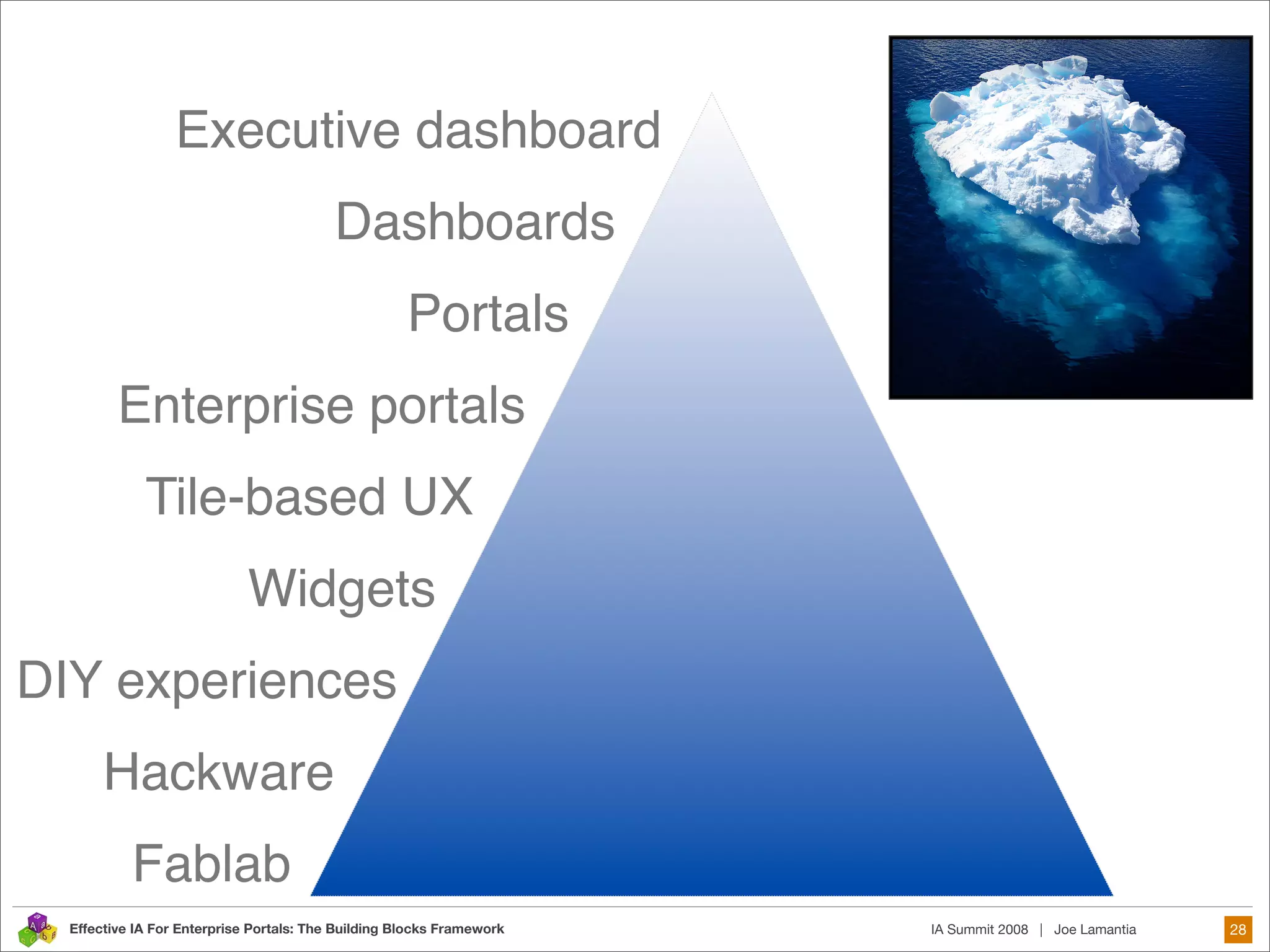 Executive dashboard

Dashboards

Portals

Enterprise portals

Tile-based UX

Widgets

DIY experiences

Hackware

Fablab

Effective IA For Enterprise Portals: The Building Blocks Framework

IA Summit 2008 | Joe Lamantia

28